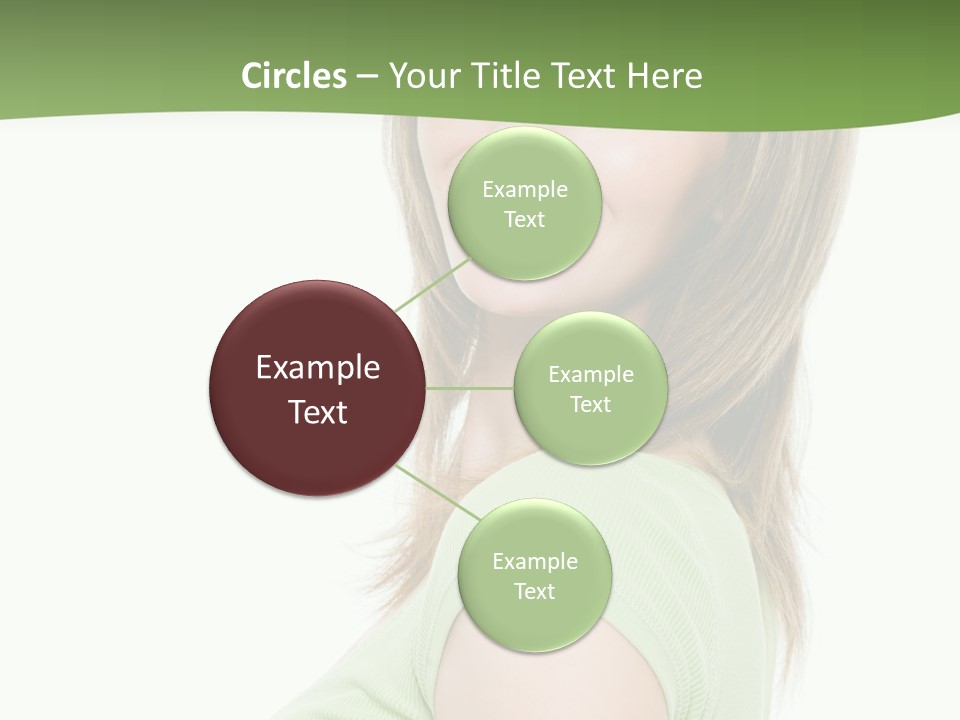 Circles – Your Title Text Here

Example Text

Example Text

Example Text

Example Text